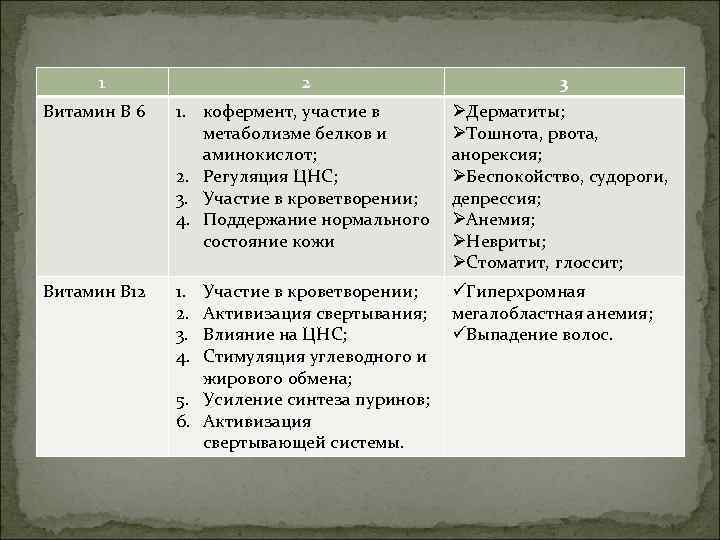 | 1 | 2 | 3 |
|---|---|---|
| Витамин В 6 | 1. кофермент, участие в метаболизме белков и аминокислот; 2. Регуляция ЦНС; 3. Участие в кроветворении; 4. Поддержание нормального состояние кожи | ➢Дерматиты; ➢Тошнота, рвота, анорексия; ➢Беспокойство, судороги, депрессия; ➢Анемия; ➢Невриты; ➢Стоматит, глоссит; |
| Витамин В12 | 1. Участие в кроветворении; 2. Активизация свертывания; 3. Влияние на ЦНС; 4. Стимуляция углеводного и жирового обмена; 5. Усиление синтеза пуринов; 6. Активизация свертывающей системы. | ✓Гиперхромная мегалобластная анемия; ✓Выпадение волос. |